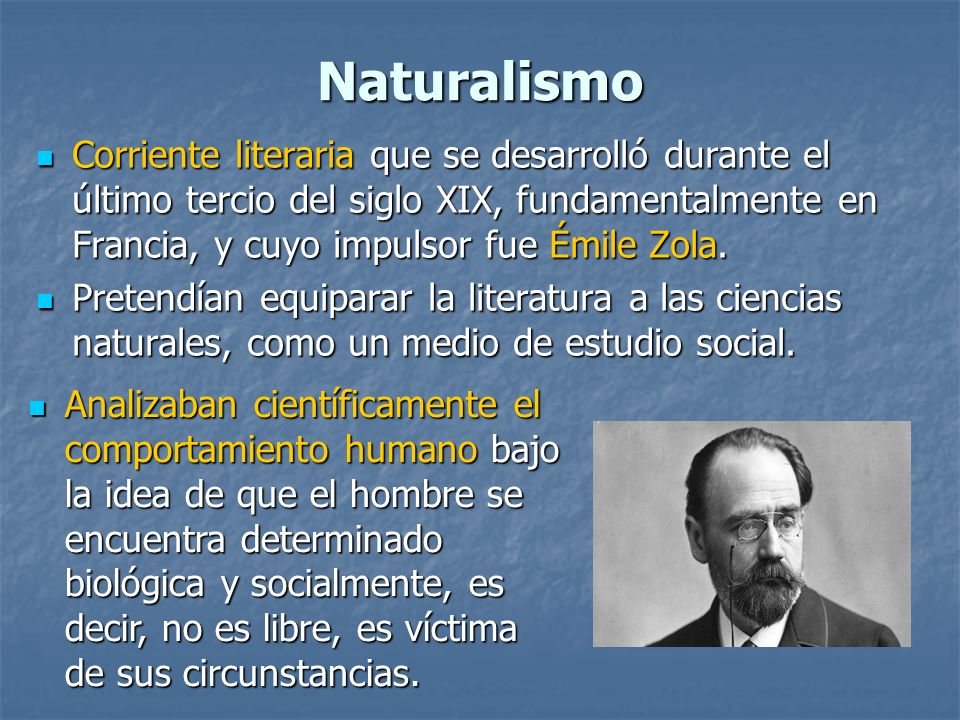 Naturalismo

Corriente literaria que se desarrolló durante el último tercio del siglo XIX, fundamentalmente en Francia, y cuyo impulsor fue Émile Zola.

Pretendían equiparar la literatura a las ciencias naturales, como un medio de estudio social.

Analizaban científicamente el comportamiento humano bajo la idea de que el hombre se encuentra determinado biológica y socialmente, es decir, no es libre, es víctima de sus circunstancias.